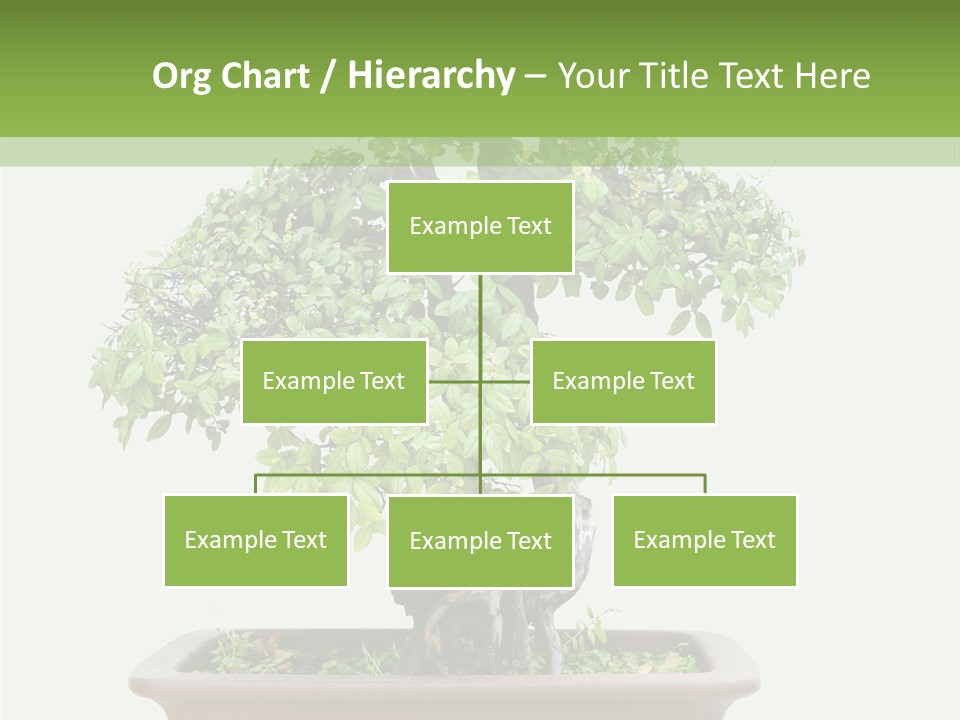 Org Chart / Hierarchy – Your Title Text Here

Example Text

Example Text

Example Text

Example Text

Example Text

Example Text